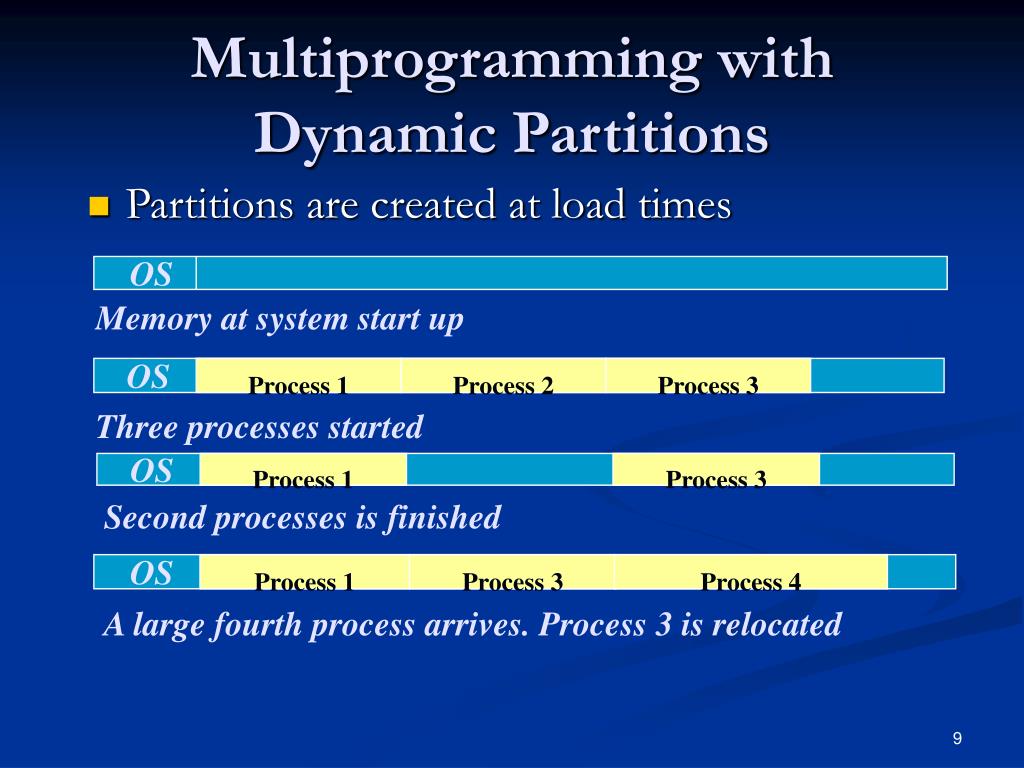 Multiprogramming with Dynamic Partitions

Partitions are created at load times

OS

Memory at system start up

OS Process 1 Process 2 Process 3

Three processes started

OS Process 1 Process 3

Second processes is finished

OS Process 1 Process 3 Process 4

A large fourth process arrives. Process 3 is relocated

9